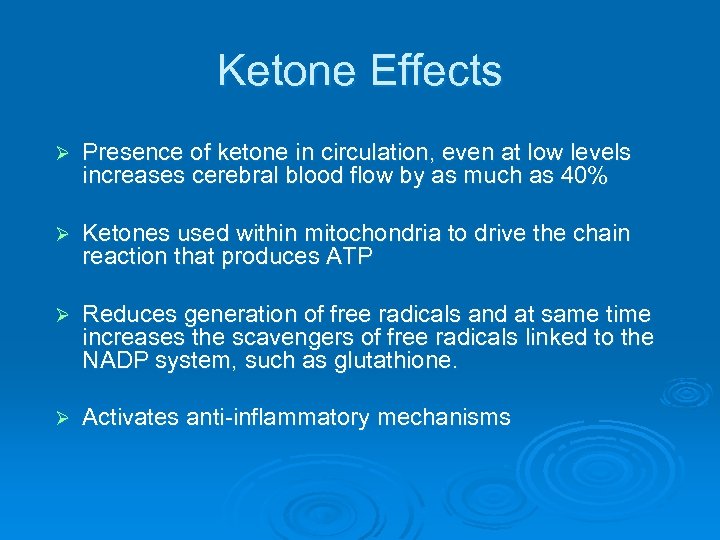 Ketone Effects

➢ Presence of ketone in circulation, even at low levels increases cerebral blood flow by as much as 40%

➢ Ketones used within mitochondria to drive the chain reaction that produces ATP

➢ Reduces generation of free radicals and at same time increases the scavengers of free radicals linked to the NADP system, such as glutathione.

➢ Activates anti-inflammatory mechanisms